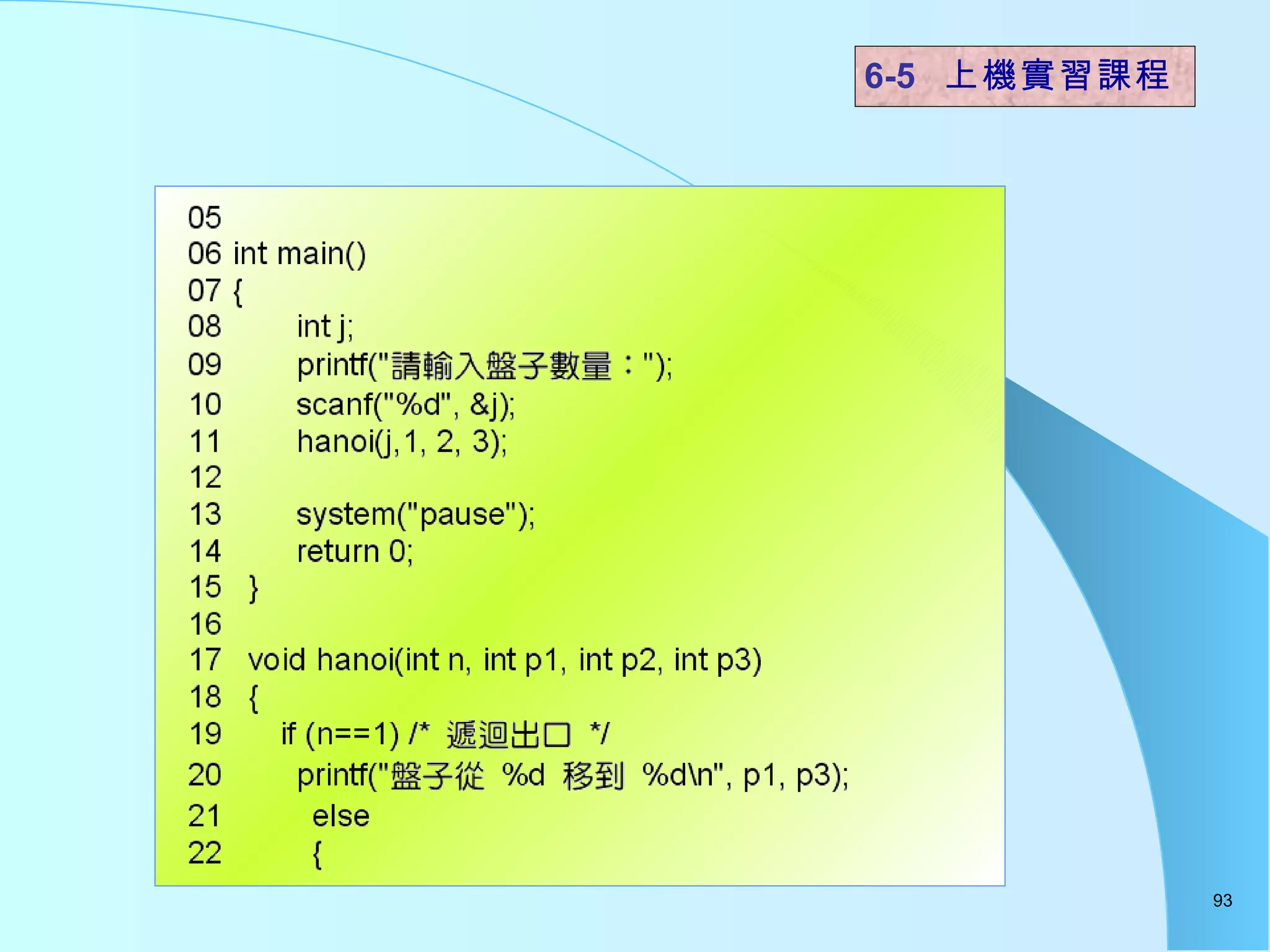 6-5 上機實習課程

05
06 int main()
07 {
08 int j;
09 printf("請輸入盤子數量：");
10 scanf("%d", &j);
11 hanoi(j,1, 2, 3);
12
13 system("pause");
14 return 0;
15 }
16
17 void hanoi(int n, int p1, int p2, int p3)
18 {
19 if (n==1) /* 遞迴出口 */
20 printf("盤子從 %d 移到 %d\n", p1, p3);
21 else
22 {

93